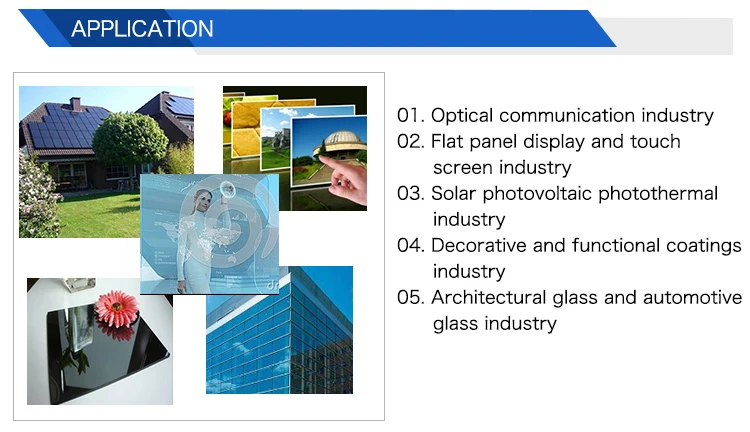 APPLICATION

01. Optical communication industry
02. Flat panel display and touch screen industry
03. Solar photovoltaic photothermal industry
04. Decorative and functional coatings industry
05. Architectural glass and automotive glass industry